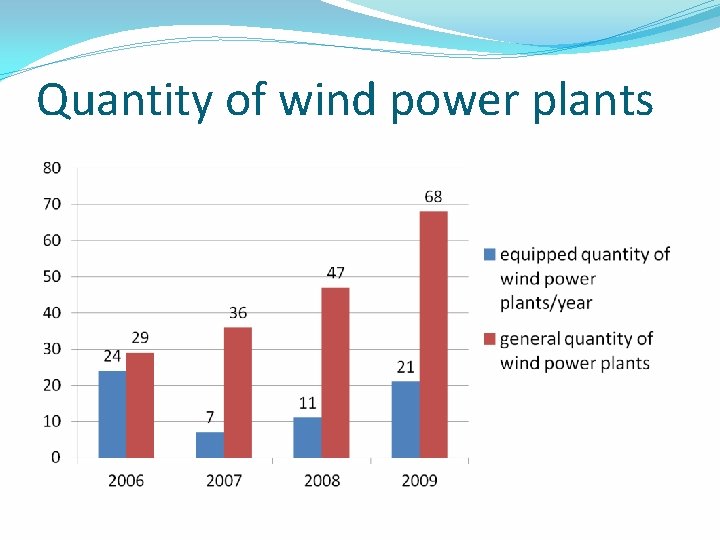 Quantity of wind power plants

80
70
60
50
40
30
20
10
0

24
29
7
36
11
47
21
68

2006
2007
2008
2009

equipped quantity of wind power plants/year
general quantity of wind power plants